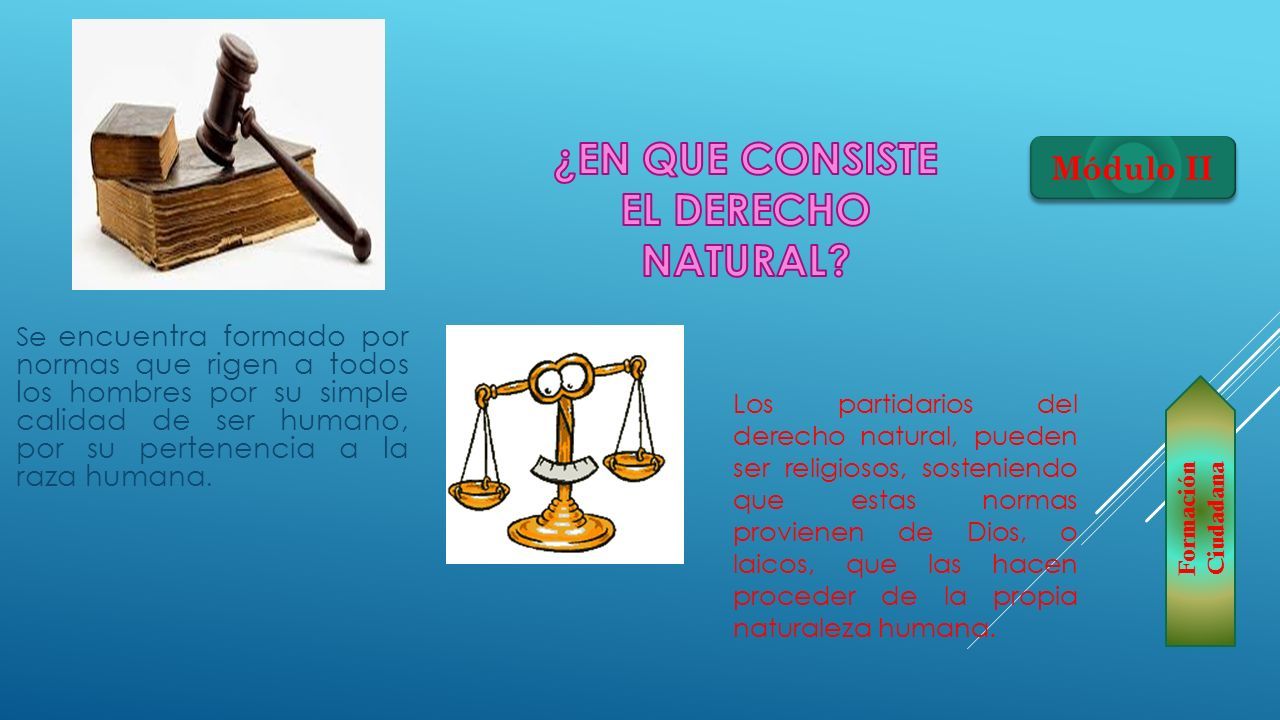 ¿EN QUE CONSISTE EL DERECHO NATURAL?

Módulo II

Se encuentra formado por normas que rigen a todos los hombres por su simple calidad de ser humano, por su pertenencia a la raza humana.

Los partidarios del derecho natural, pueden ser religiosos, sosteniendo que estas normas provienen de Dios, o laicos, que las hacen proceder de la propia naturaleza humana.

Formación Ciudadana